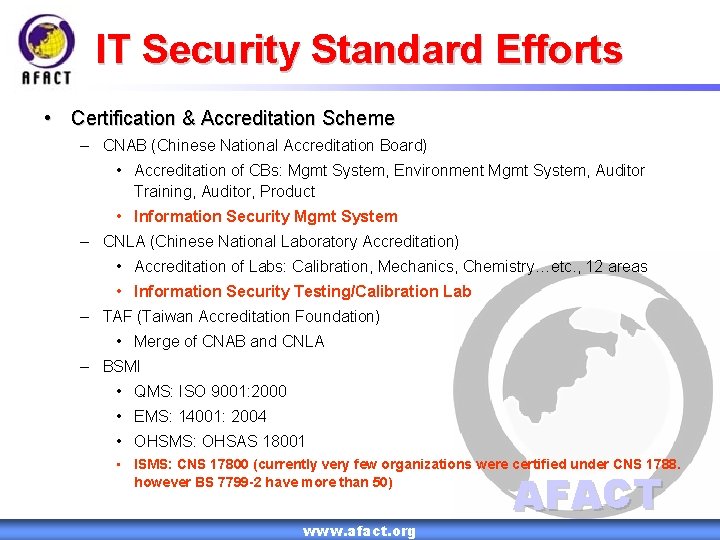 AFACT

IT Security Standard Efforts

• Certification & Accreditation Scheme
– CNAB (Chinese National Accreditation Board)
• Accreditation of CBs: Mgmt System, Environment Mgmt System, Auditor Training, Auditor, Product
• Information Security Mgmt System
– CNLA (Chinese National Laboratory Accreditation)
• Accreditation of Labs: Calibration, Mechanics, Chemistry…etc., 12 areas
• Information Security Testing/Calibration Lab
– TAF (Taiwan Accreditation Foundation)
• Merge of CNAB and CNLA
– BSMI
• QMS: ISO 9001:2000
• EMS: 14001: 2004
• OHSMS: OHSAS 18001
• ISMS: CNS 17800 (currently very few organizations were certified under CNS 1788. however BS 7799-2 have more than 50)

AFACT

www.afact.org